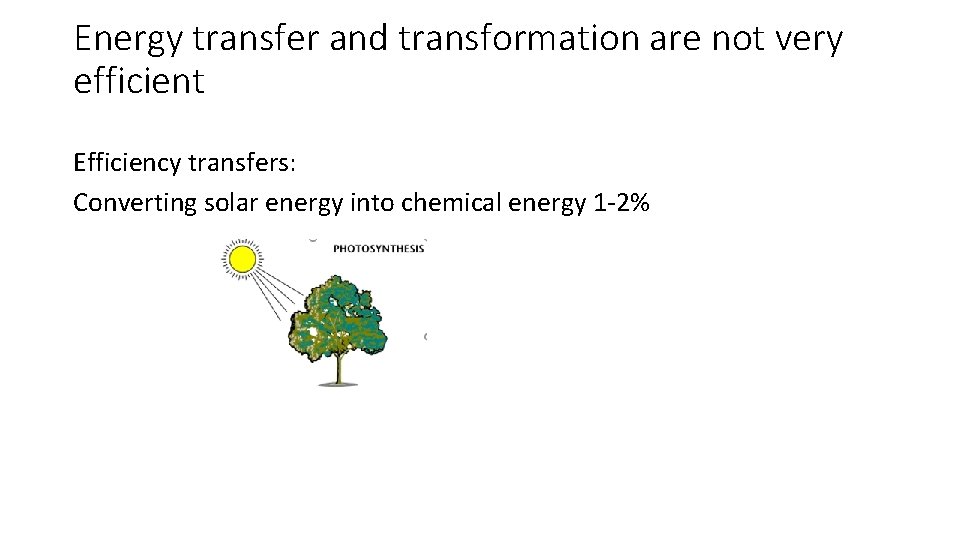 Energy transfer and transformation are not very efficient

Efficiency transfers:
Converting solar energy into chemical energy 1-2%

PHOTOSYNTHESIS